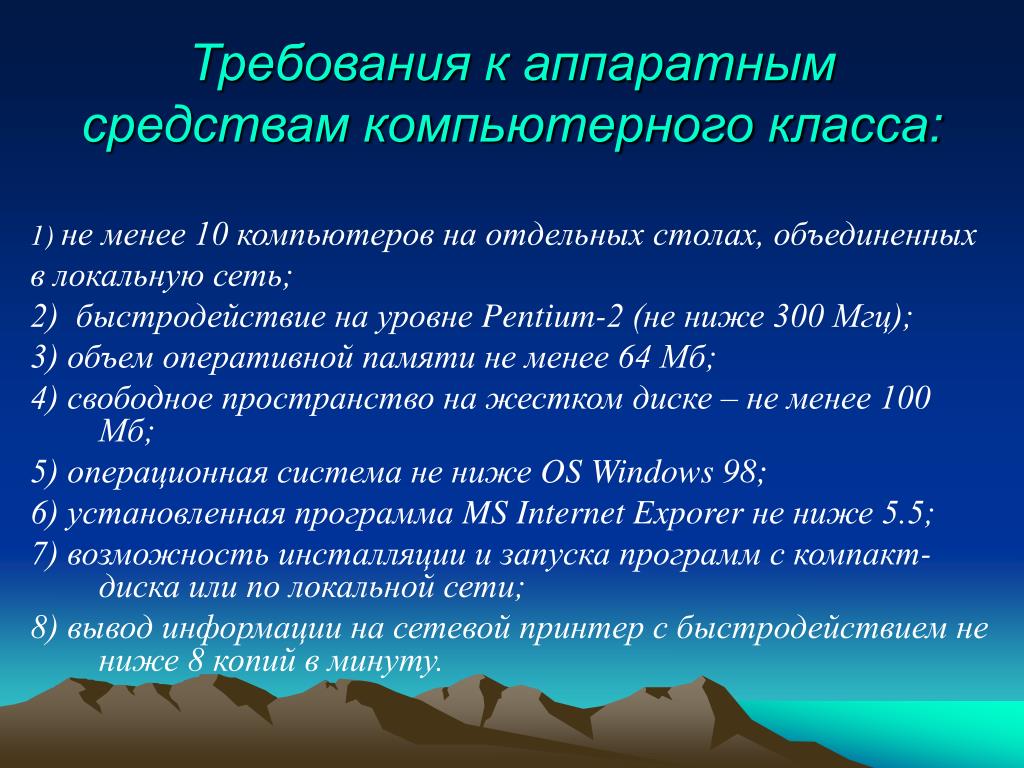 Требования к аппаратным средствам компьютерного класса:

1) не менее 10 компьютеров на отдельных столах, объединенных в локальную сеть;

2) быстродействие на уровне Pentium-2 (не ниже 300 Мгц);

3) объем оперативной памяти не менее 64 Мб;

4) свободное пространство на жестком диске – не менее 100 Мб;

5) операционная система не ниже OS Windows 98;

6) установленная программа MS Internet Exporer не ниже 5.5;

7) возможность инсталляции и запуска программ с компакт-диска или по локальной сети;

8) вывод информации на сетевой принтер с быстродействием не ниже 8 копий в минуту.